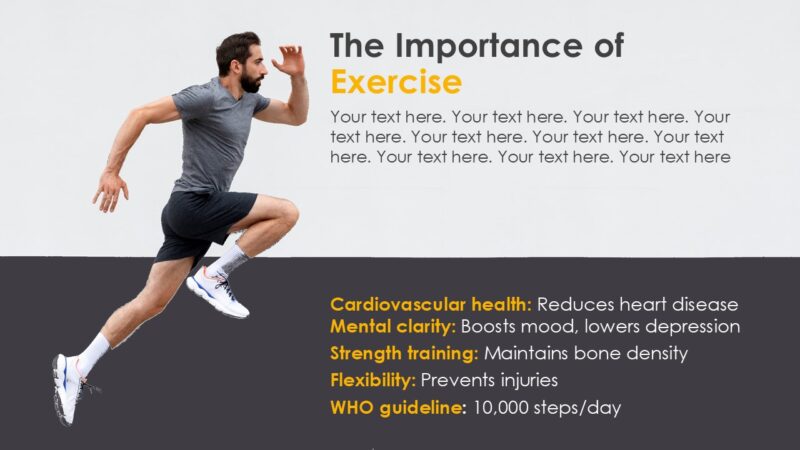 The Importance of Exercise

Your text here. Your text here. Your text here. Your text here. Your text here. Your text here. Your text here. Your text here. Your text here. Your text here

Cardiovascular health: Reduces heart disease
Mental clarity: Boosts mood, lowers depression
Strength training: Maintains bone density
Flexibility: Prevents injuries
WHO guideline: 10,000 steps/day